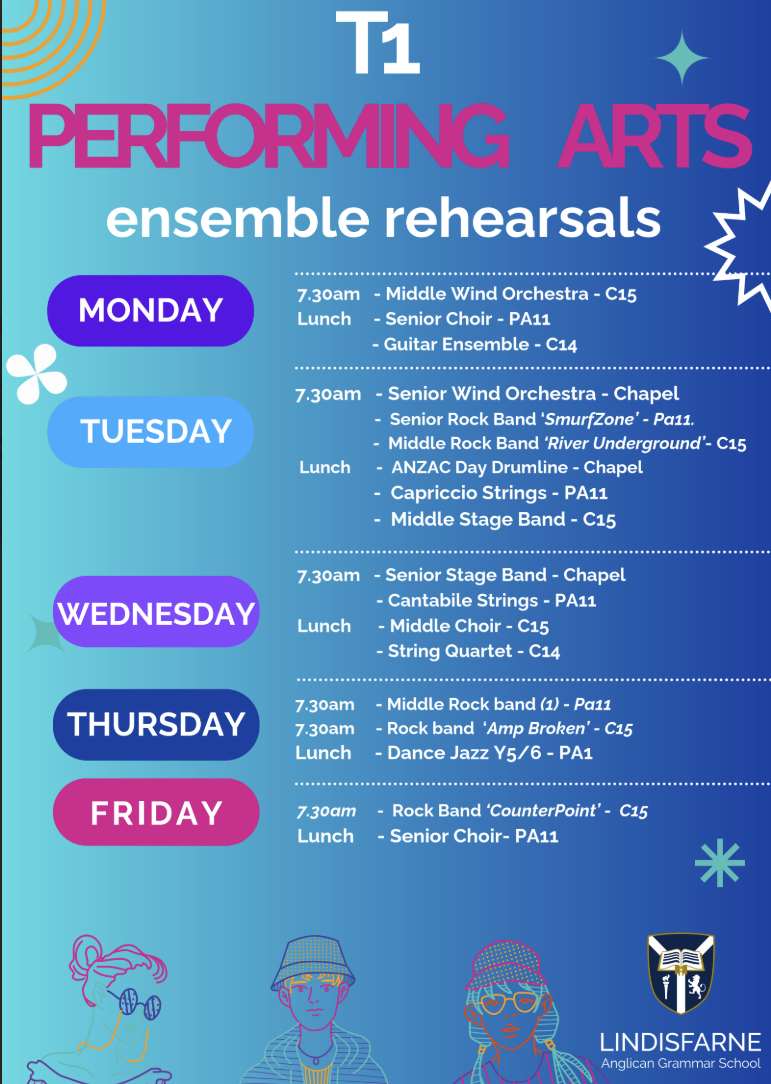 T1
PERFORMING ARTS
ensemble rehearsals

MONDAY

7.30am - Middle Wind Orchestra - C15
Lunch - Senior Choir - PA11
- Guitar Ensemble - C14

TUESDAY

7.30am - Senior Wind Orchestra - Chapel
- Senior Rock Band 'SmurfZone' - Pa11.
- Middle Rock Band 'River Underground'- C15
Lunch - ANZAC Day Drumline - Chapel
- Capriccio Strings - PA11
- Middle Stage Band - C15

WEDNESDAY

7.30am - Senior Stage Band - Chapel
- Cantabile Strings - PA11
Lunch - Middle Choir - C15
- String Quartet - C14

THURSDAY

7.30am - Middle Rock band (1) - Pa11
7.30am - Rock band 'Amp Broken' - C15
Lunch - Dance Jazz Y5/6 - PA1

FRIDAY

7.30am - Rock Band 'CounterPoint' - C15
Lunch - Senior Choir- PA11

LINDISFARNE
Anglican Grammar School